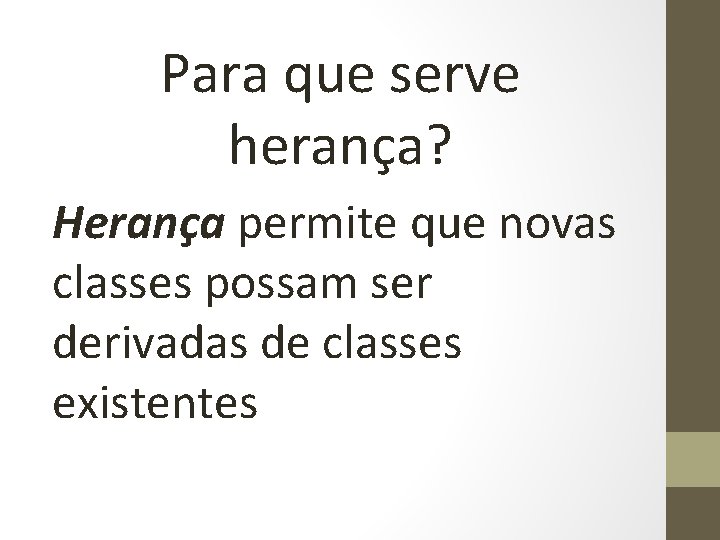 Para que serve herança?

Herança permite que novas classes possam ser derivadas de classes existentes